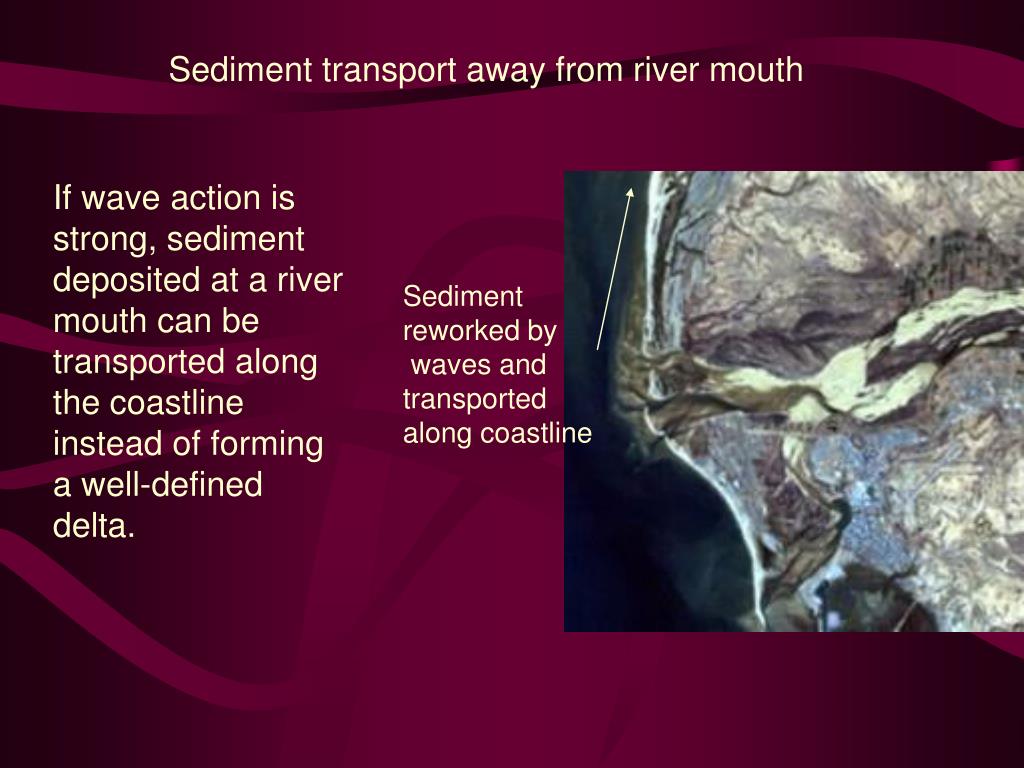 Sediment transport away from river mouth

If wave action is strong, sediment deposited at a river mouth can be transported along the coastline instead of forming a well-defined delta.

Sediment reworked by waves and transported along coastline